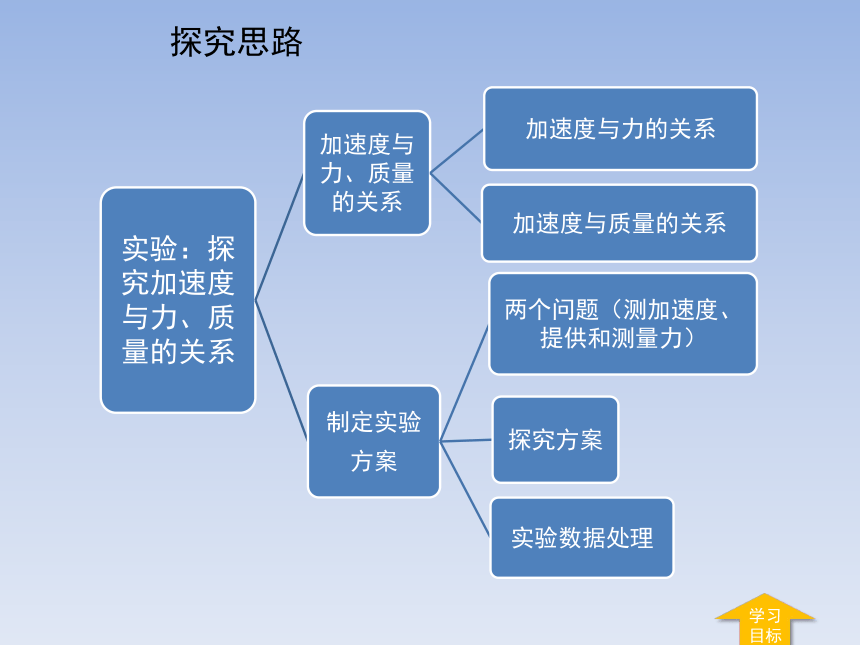 探究思路

实验：探究加速度与力、质量的关系

加速度与力、质量的关系

加速度与力的关系

加速度与质量的关系

制定实验方案

两个问题（测加速度、提供和测量力）

探究方案

实验数据处理

学习目标